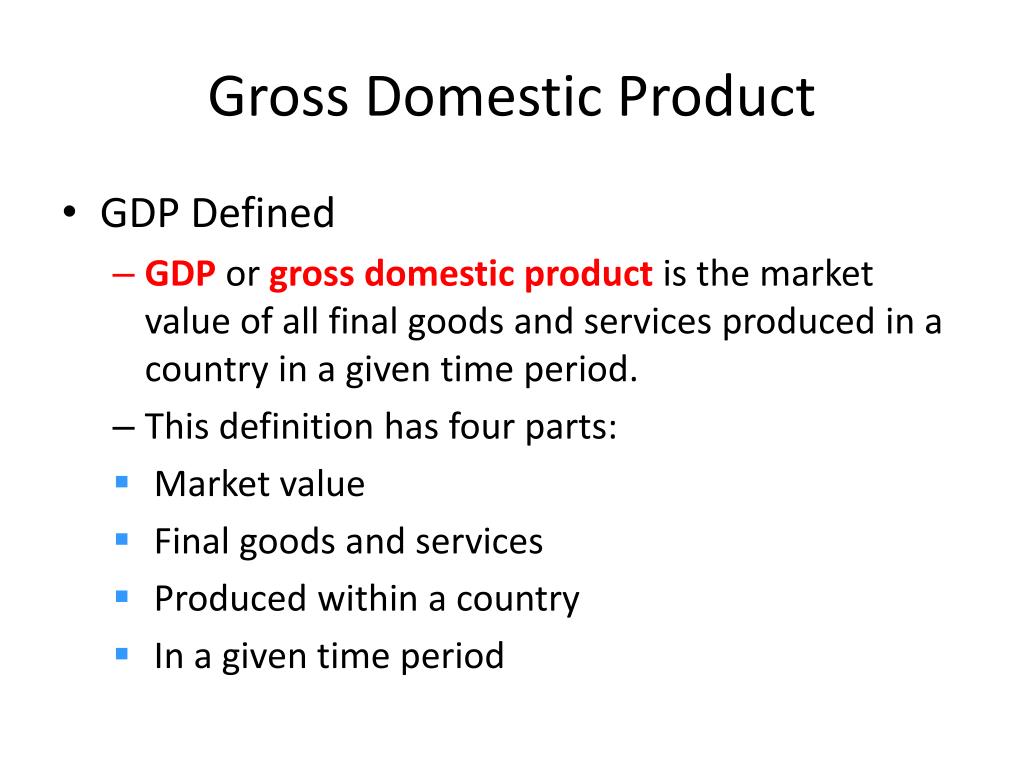 Gross Domestic Product

• GDP Defined

– GDP or gross domestic product is the market value of all final goods and services produced in a country in a given time period.

– This definition has four parts:

▪ Market value

▪ Final goods and services

▪ Produced within a country

▪ In a given time period